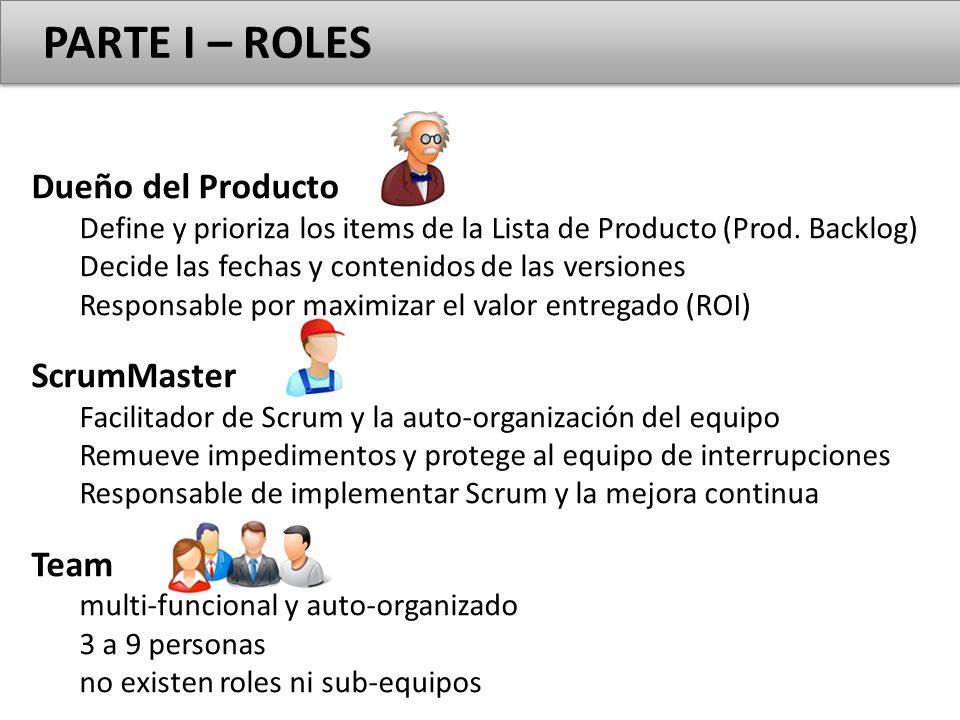 PARTE I – ROLES

Dueño del Producto

Define y prioriza los items de la Lista de Producto (Prod. Backlog)

Decide las fechas y contenidos de las versiones

Responsable por maximizar el valor entregado (ROI)

ScrumMaster

Facilitador de Scrum y la auto-organización del equipo

Remueve impedimentos y protege al equipo de interrupciones

Responsable de implementar Scrum y la mejora continua

Team

multi-funcional y auto-organizado

3 a 9 personas

no existen roles ni sub-equipos